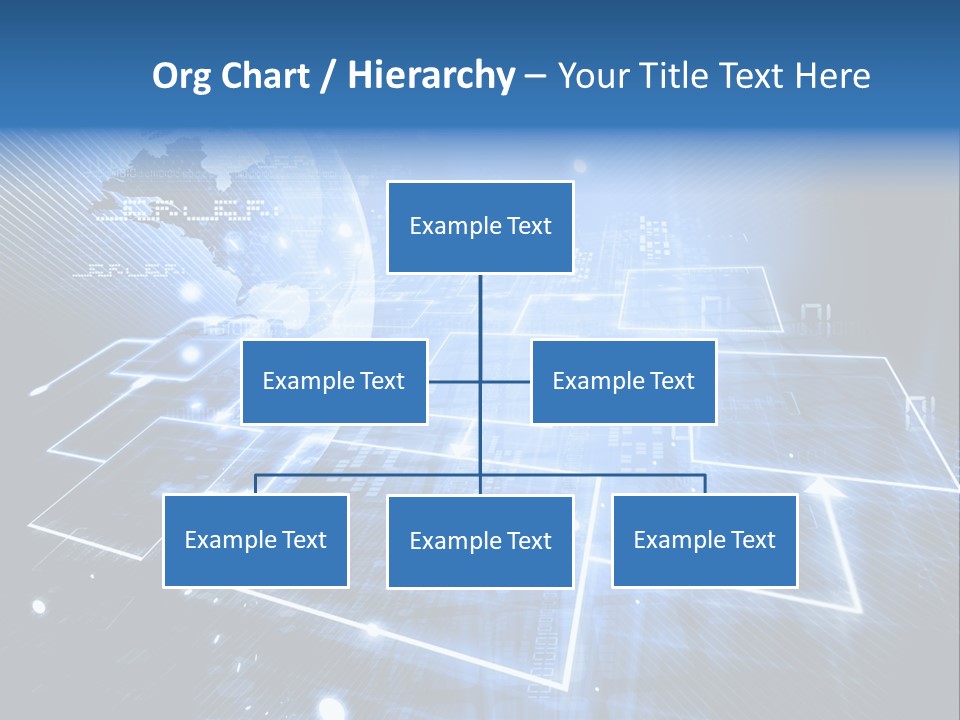 Org Chart / Hierarchy – Your Title Text Here

Example Text

Example Text

Example Text

Example Text

Example Text

Example Text